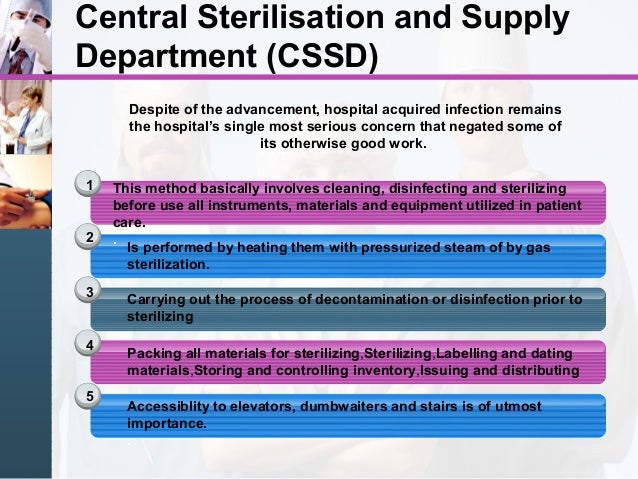 Central Sterilisation and Supply Department (CSSD)

Despite of the advancement, hospital acquired infection remains the hospital's single most serious concern that negated some of its otherwise good work.

1 This method basically involves cleaning, disinfecting and sterilizing before use all instruments, materials and equipment utilized in patient care.

2 Is performed by heating them with pressurized steam of by gas sterilization.

3 Carrying out the process of decontamination or disinfection prior to sterilizing

4 Packing all materials for sterilizing,Sterilizing,Labelling and dating materials,Storing and controlling inventory,Issuing and distributing

5 Accessiblity to elevators, dumbwaiters and stairs is of utmost importance.